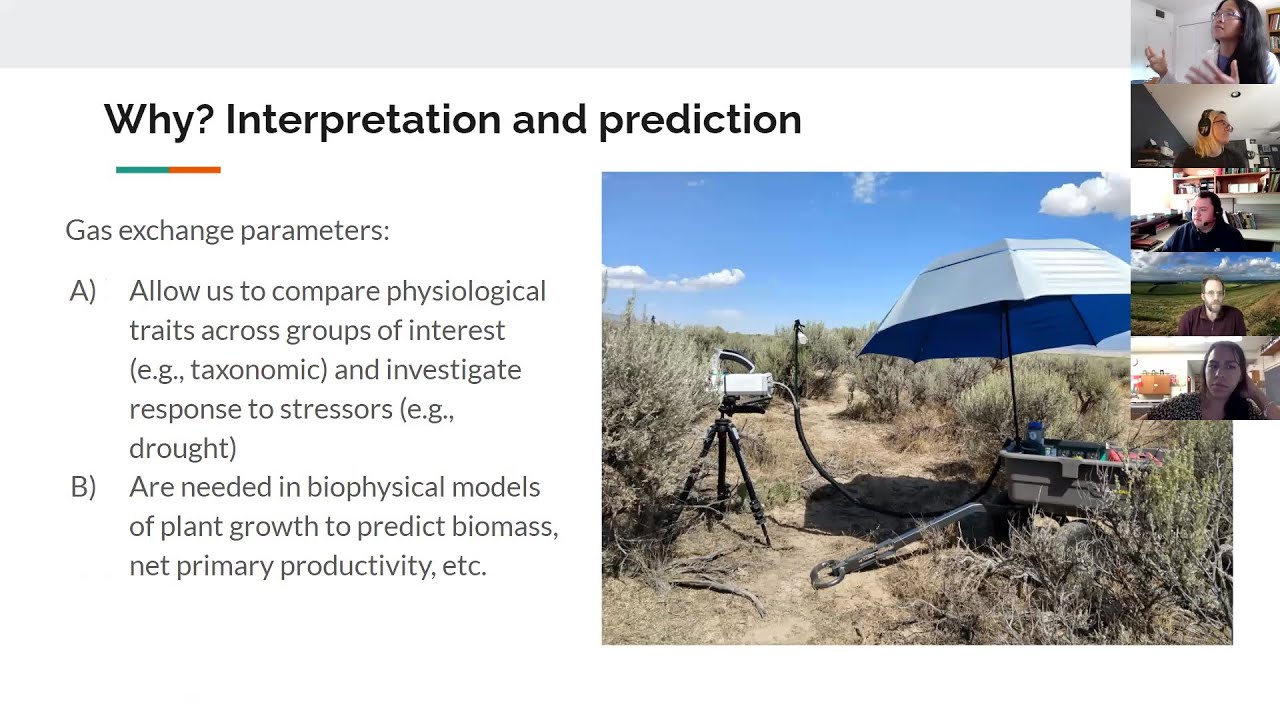 Why? Interpretation and prediction

Gas exchange parameters:

A) Allow us to compare physiological traits across groups of interest (e.g., taxonomic) and investigate response to stressors (e.g., drought)

B) Are needed in biophysical models of plant growth to predict biomass, net primary productivity, etc.